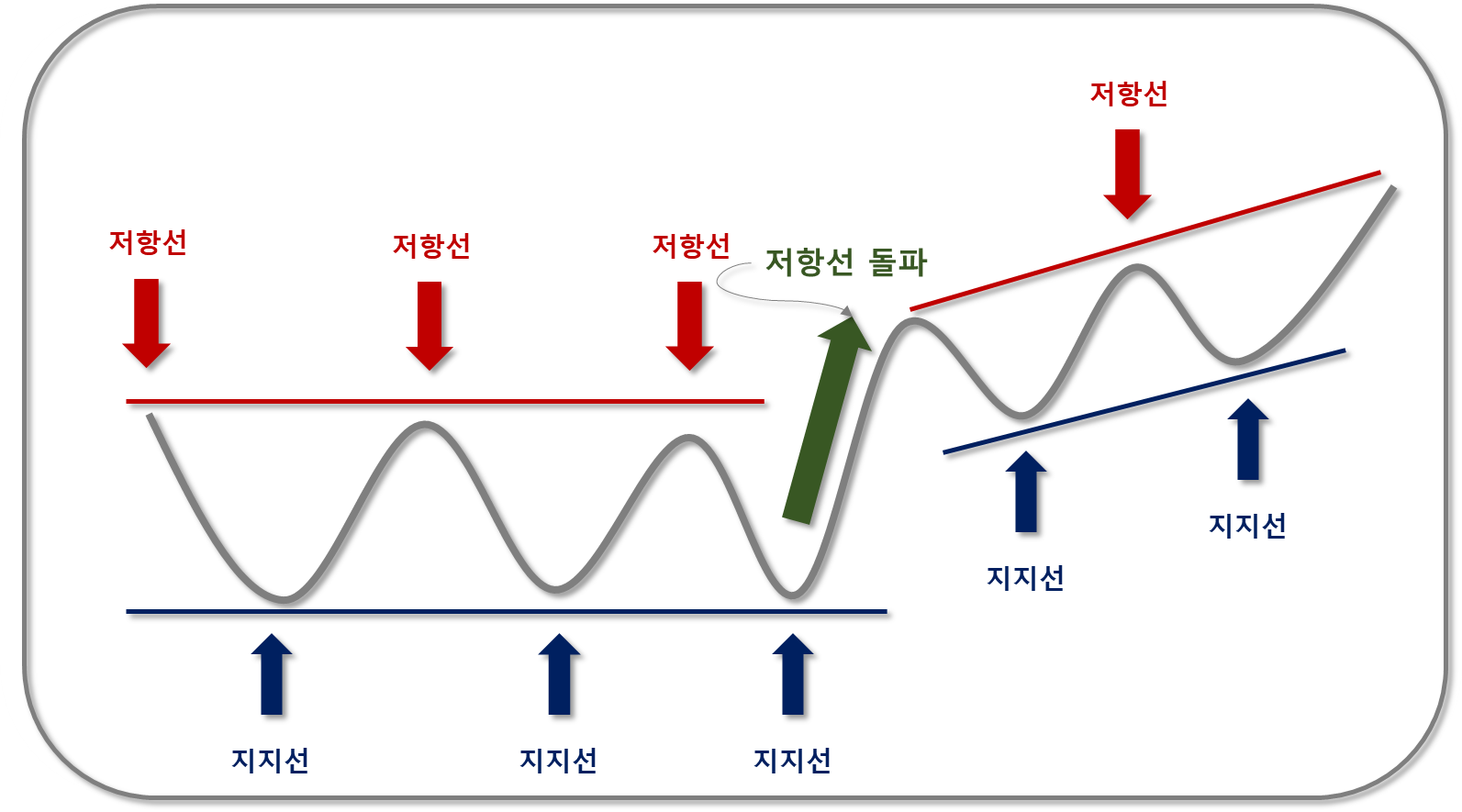 저항선

저항선

저항선

저항선

저항선 돌파

지지선

지지선

지지선

지지선

지지선